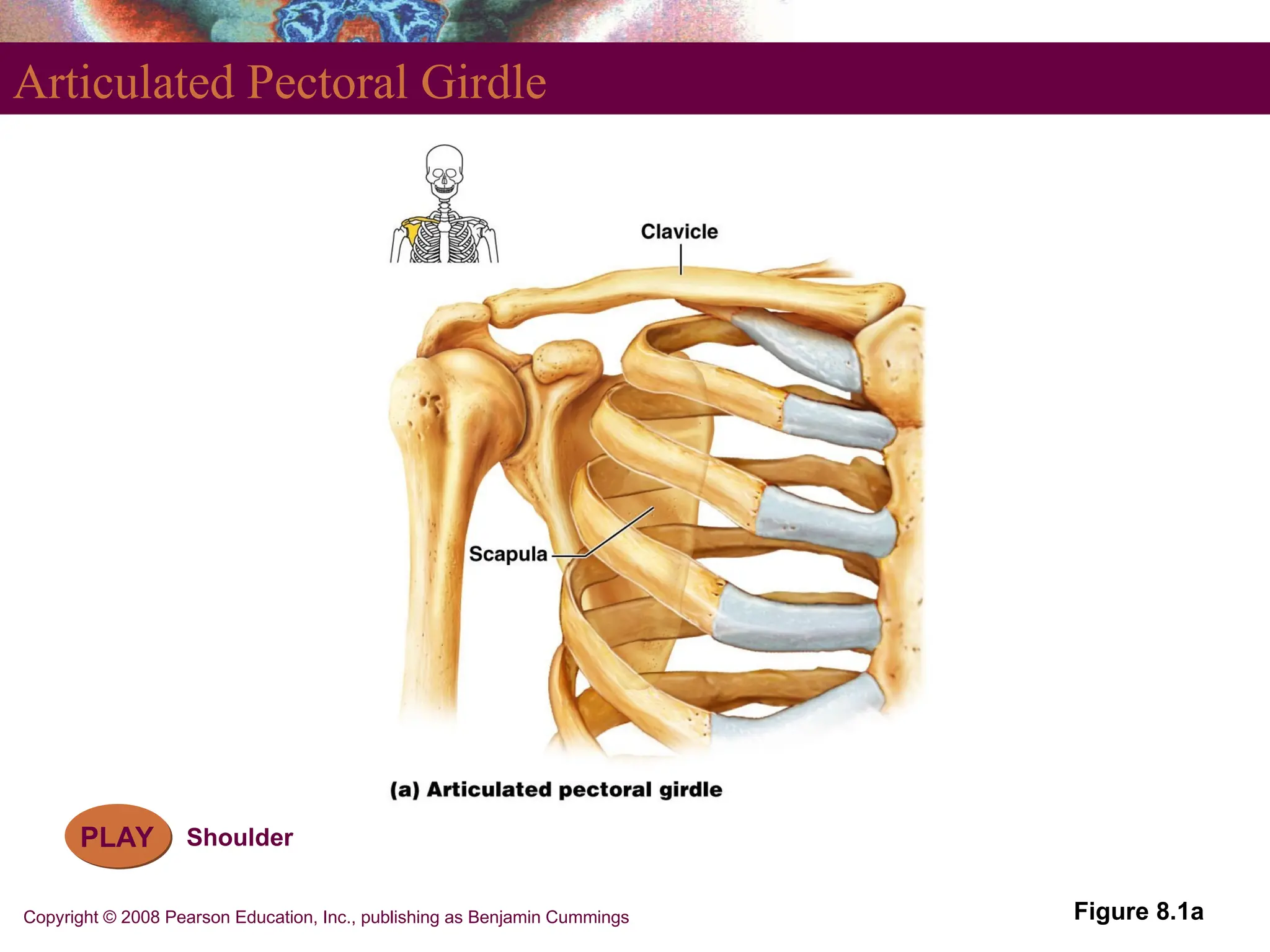 Articulated Pectoral Girdle

Clavicle

Scapula

(a) Articulated pectoral girdle

PLAY Shoulder

Copyright © 2008 Pearson Education, Inc., publishing as Benjamin Cummings

Figure 8.1a